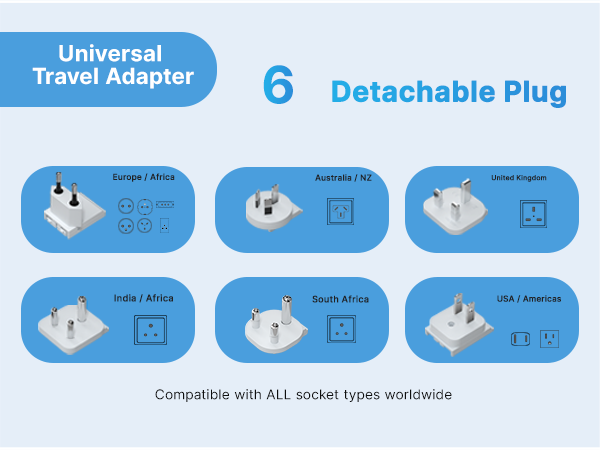 Universal Travel Adapter

6 Detachable Plug

Europe / Africa

Australia / NZ

United Kingdom

India / Africa

South Africa

USA / Americas

Compatible with ALL socket types worldwide